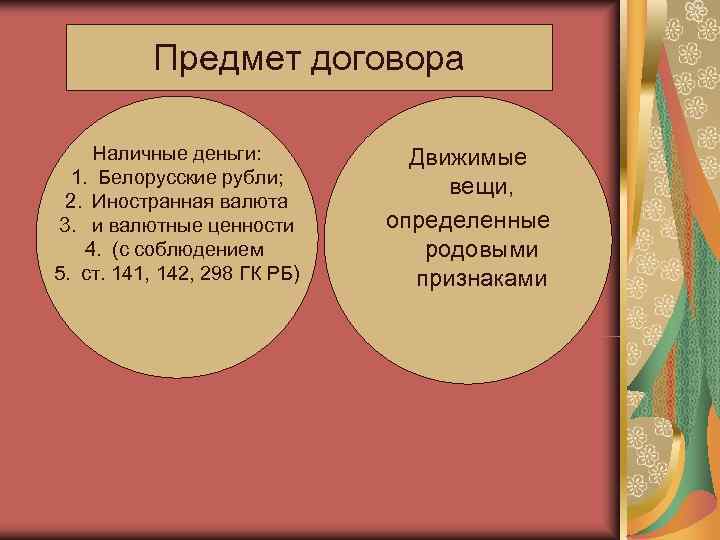 Предмет договора

Наличные деньги:
1. Белорусские рубли;
2. Иностранная валюта
3. и валютные ценности
4. (с соблюдением
5. ст. 141, 142, 298 ГК РБ)

Движимые вещи, определенные родовыми признаками